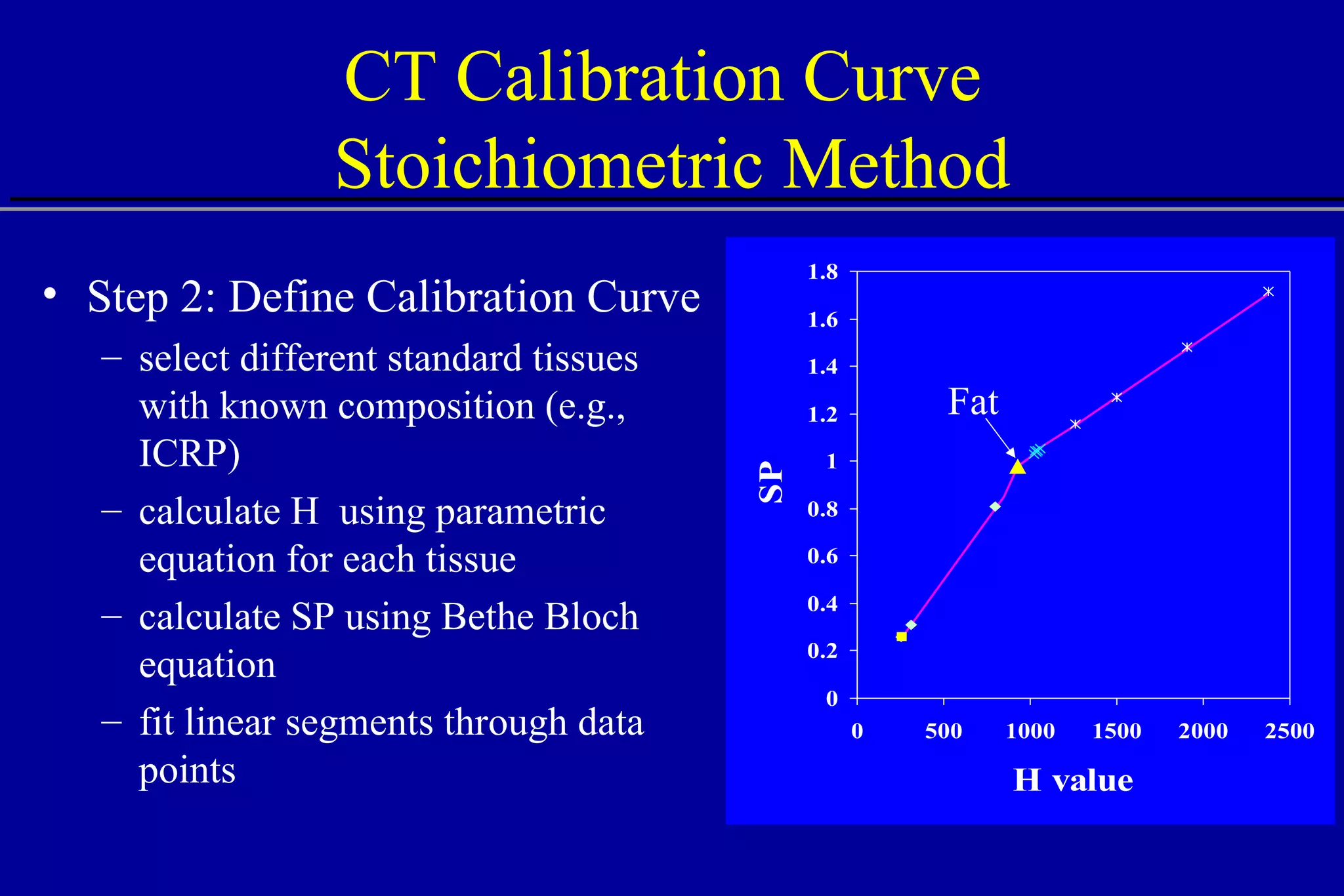 CT Calibration Curve
Stoichiometric Method

• Step 2: Define Calibration Curve
– select different standard tissues with known composition (e.g., ICRP)
– calculate H using parametric equation for each tissue
– calculate SP using Bethe Bloch equation
– fit linear segments through data points

1.8
1.6
1.4
1.2
1
0.8
0.6
0.4
0.2
0
SP
Fat
0
500
1000
1500
2000
2500
H value